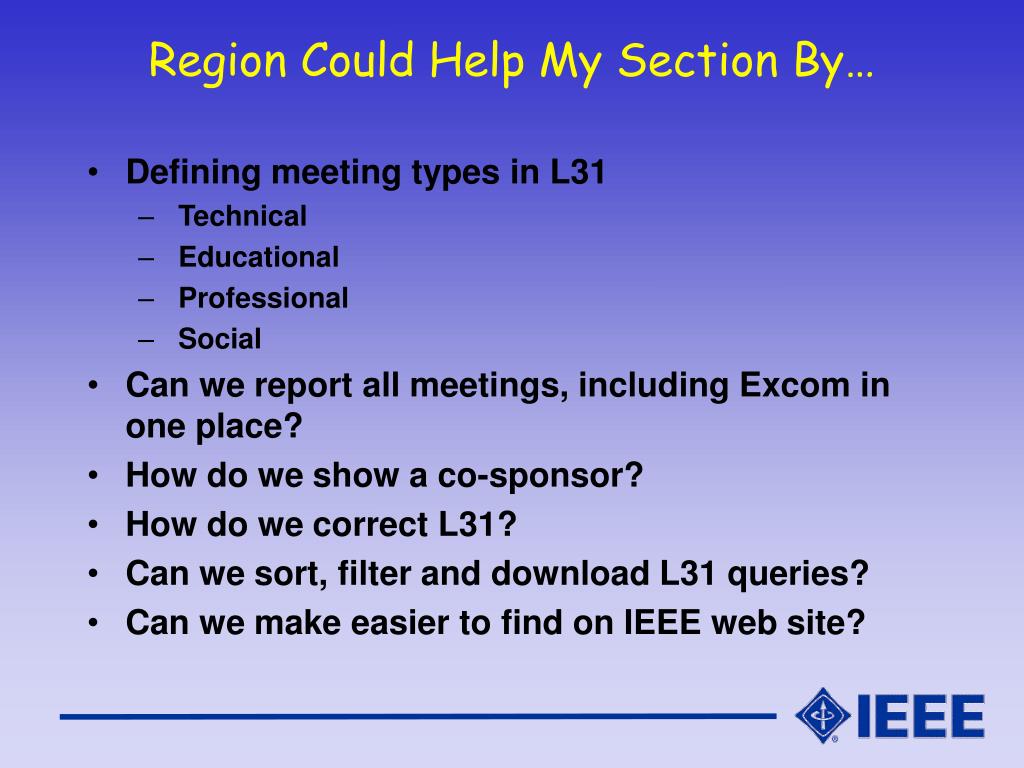 Region Could Help My Section By…

• Defining meeting types in L31
– Technical
– Educational
– Professional
– Social
• Can we report all meetings, including Excom in one place?
• How do we show a co-sponsor?
• How do we correct L31?
• Can we sort, filter and download L31 queries?
• Can we make easier to find on IEEE web site?

IEEE